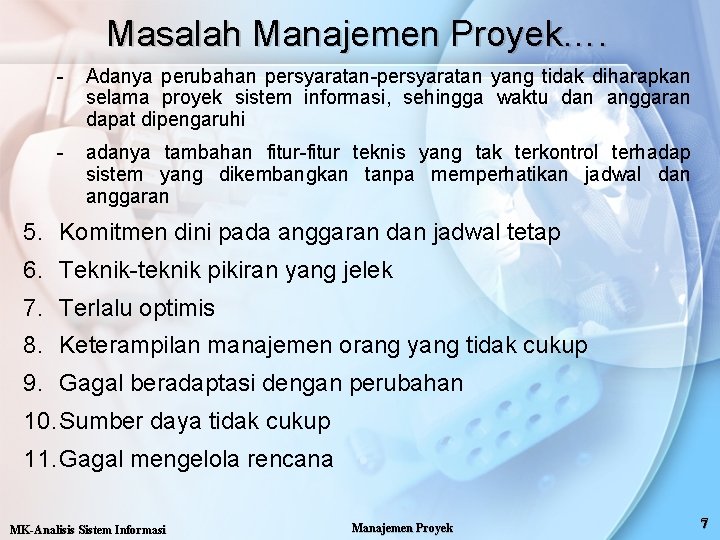 Masalah Manajemen Proyek….

- Adanya perubahan persyaratan-persyaratan yang tidak diharapkan selama proyek sistem informasi, sehingga waktu dan anggaran dapat dipengaruhi

- adanya tambahan fitur-fitur teknis yang tak terkontrol terhadap sistem yang dikembangkan tanpa memperhatikan jadwal dan anggaran

5. Komitmen dini pada anggaran dan jadwal tetap
6. Teknik-teknik pikiran yang jelek
7. Terlalu optimis
8. Keterampilan manajemen orang yang tidak cukup
9. Gagal beradaptasi dengan perubahan
10. Sumber daya tidak cukup
11. Gagal mengelola rencana

MK-Analisis Sistem Informasi

Manajemen Proyek

7